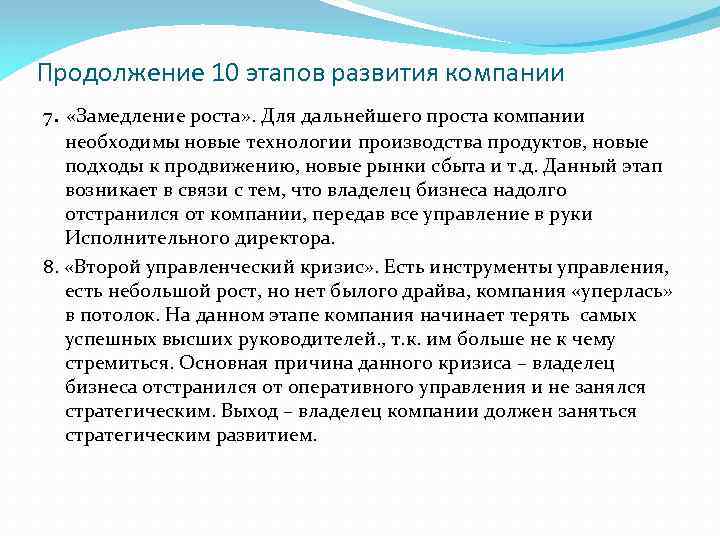 Продолжение 10 этапов развития компании

7. «Замедление роста». Для дальнейшего проста компании необходимы новые технологии производства продуктов, новые подходы к продвижению, новые рынки сбыта и т.д. Данный этап возникает в связи с тем, что владелец бизнеса надолго отстранился от компании, передав все управление в руки Исполнительного директора.

8. «Второй управленческий кризис». Есть инструменты управления, есть небольшой рост, но нет былого драйва, компания «уперлась» в потолок. На данном этапе компания начинает терять самых успешных высших руководителей., т.к. им больше не к чему стремиться. Основная причина данного кризиса – владелец бизнеса отстранился от оперативного управления и не занялся стратегическим. Выход – владелец компании должен заняться стратегическим развитием.